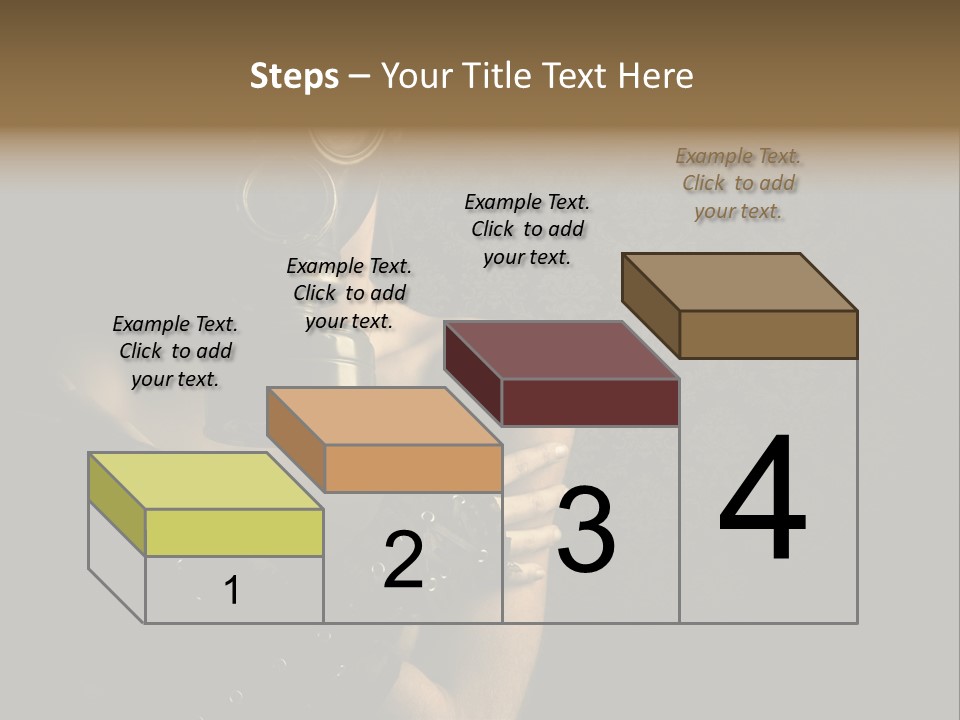 Steps – Your Title Text Here

Example Text. Click to add your text.

Example Text. Click to add your text.

Example Text. Click to add your text.

Example Text. Click to add your text.

1

2

3

4